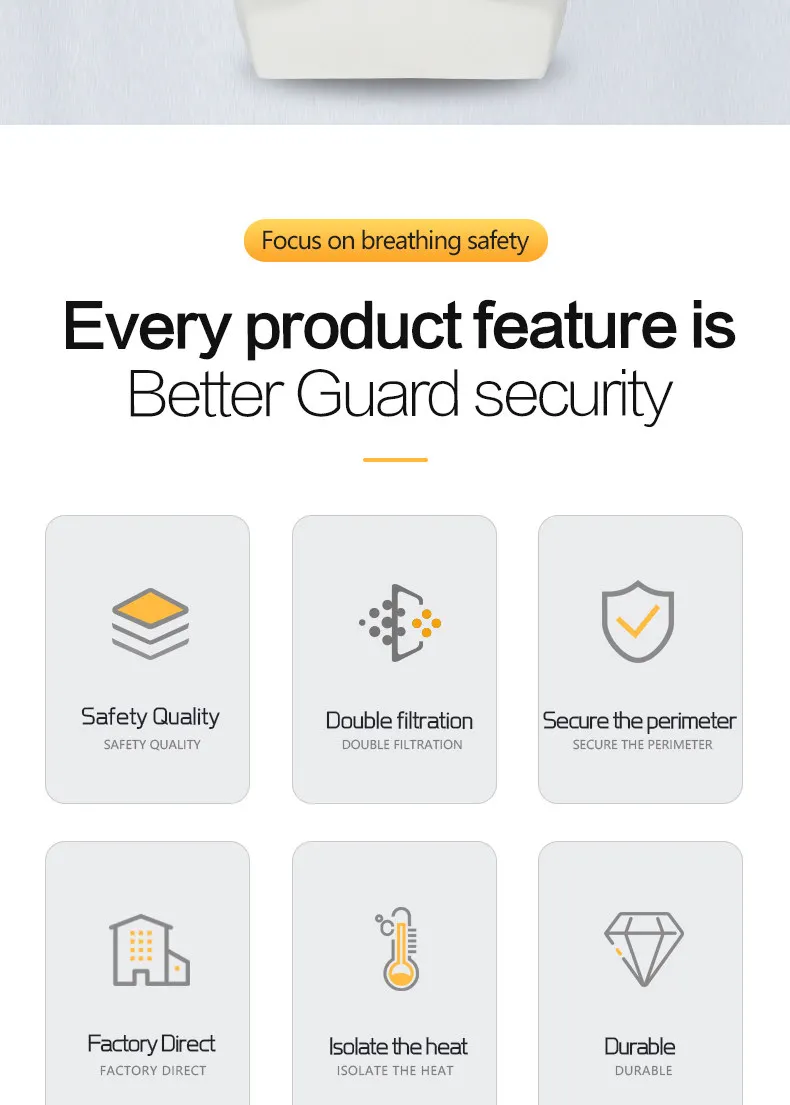 Focus on breathing safety

Every product feature is
Better Guard security

Safety Quality
SAFETY QUALITY

Double filtration
DOUBLE FILTRATION

Secure the perimeter
SECURE THE PERIMETER

Factory Direct
FACTORY DIRECT

°C

Isolate the heat
ISOLATE THE HEAT

Durable
DURABLE